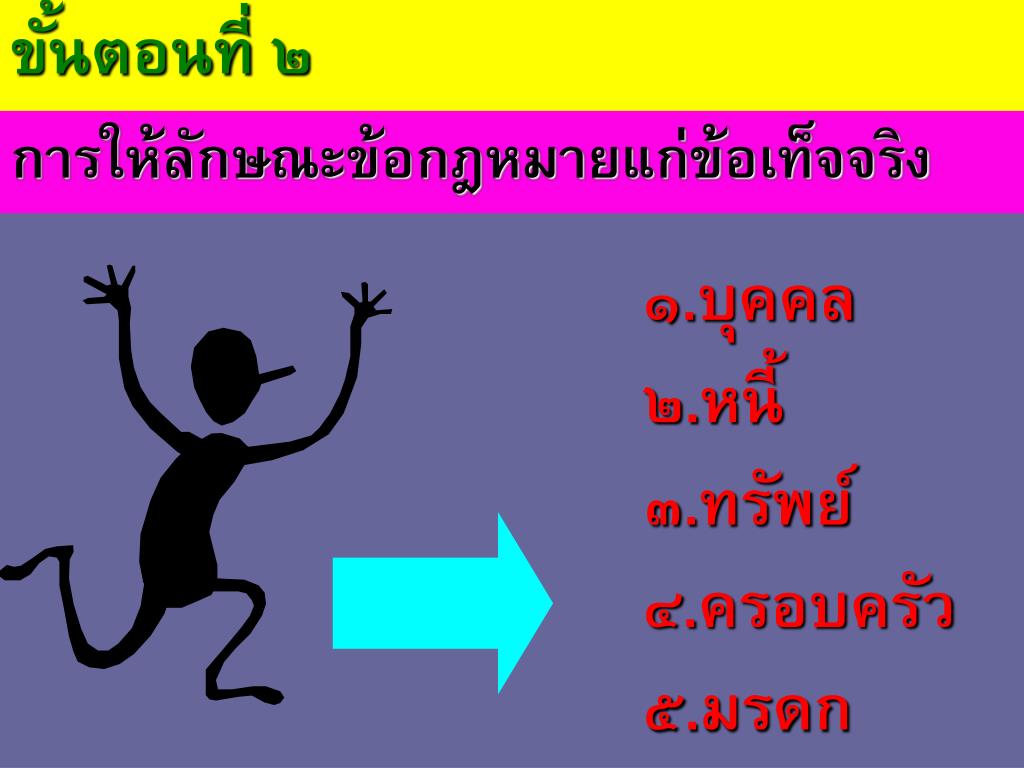 ขั้นตอนที่ ๒

การให้ลักษณะข้อกฎหมายแก่ข้อเท็จจริง

๑.บุคคล
๒.หนี้
๓.ทรัพย์
๔.ครอบครัว
๕.มรดก